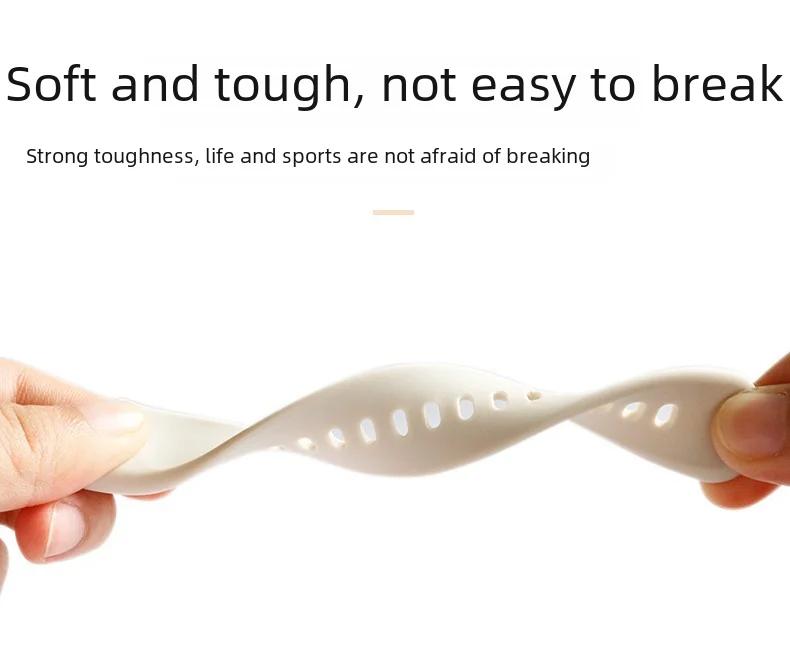 Soft and tough, not easy to break

Strong toughness, life and sports are not afraid of breaking